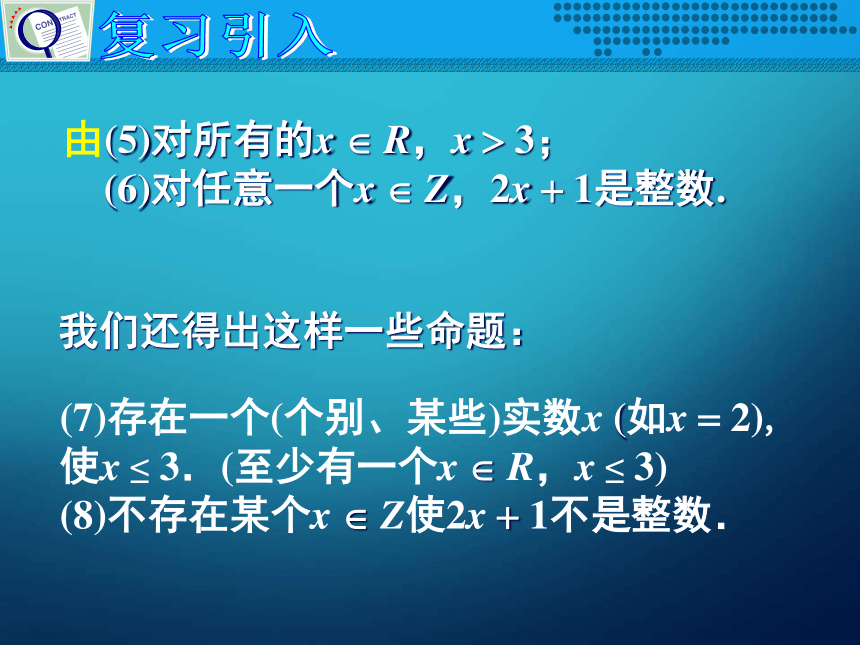 CONTRACT

复习引入

由(5)对所有的$x \in R$，$x > 3$；
(6)对任意一个$x \in Z$，$2x + 1$是整数.

我们还得出这样一些命题：

(7)存在一个(个别、某些)实数$x$ (如$x = 2$)，使$x \leq 3$.（至少有一个$x \in R$，$x \leq 3$)
(8)不存在某个$x \in Z$使$2x + 1$不是整数.